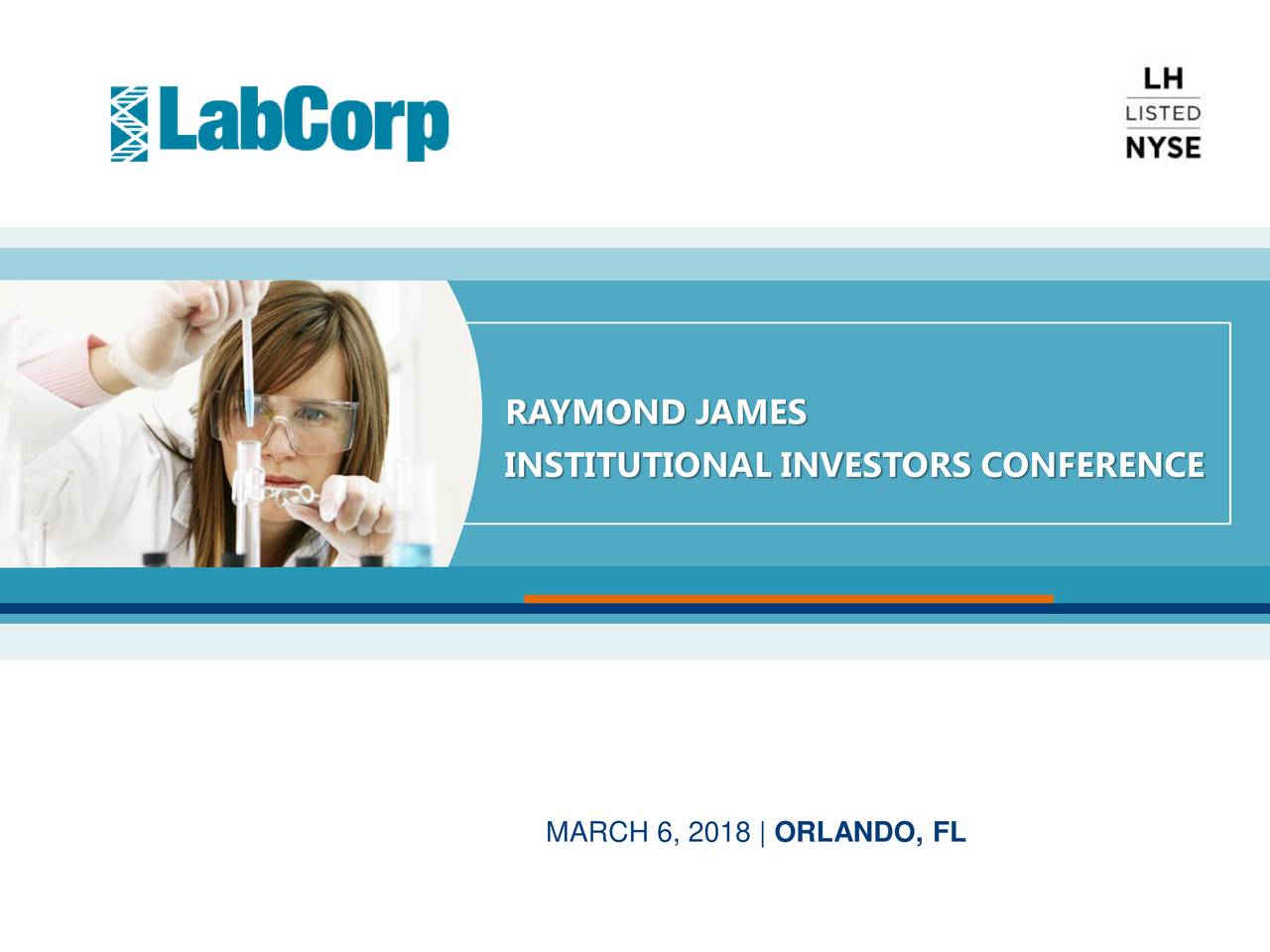 LabCorp

LH
LISTED
NYSE

RAYMOND JAMES
INSTITUTIONAL INVESTORS CONFERENCE

MARCH 6, 2018 | ORLANDO, FL